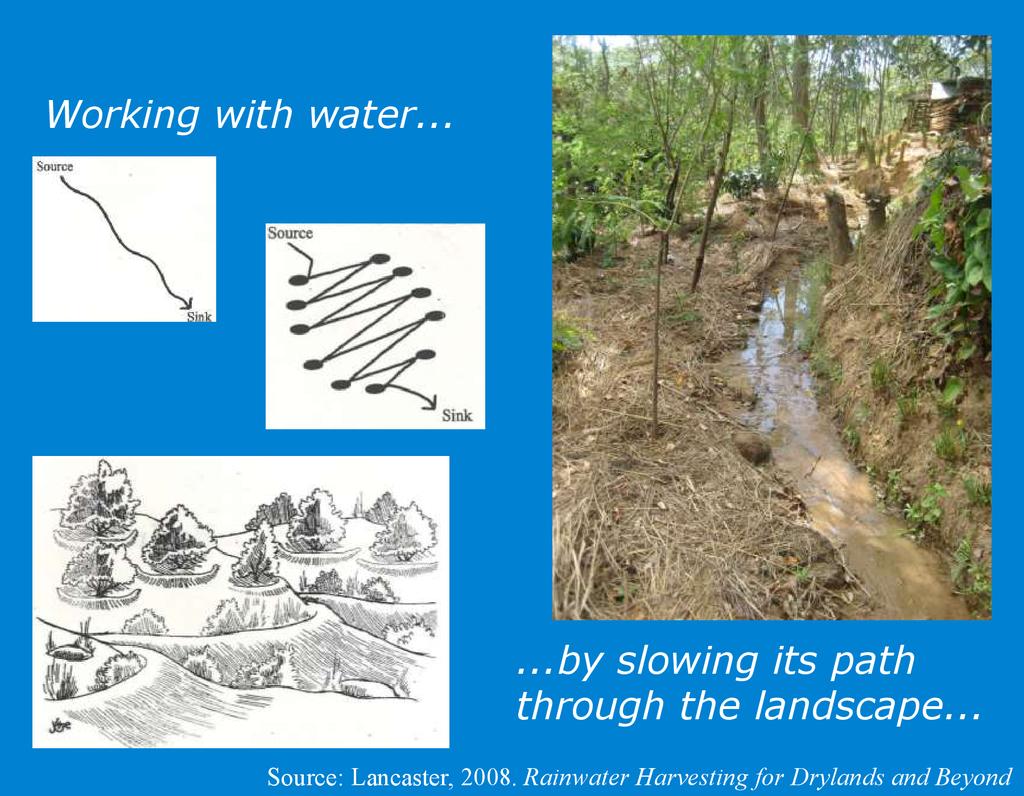 Working with water...

Source

Sink

Source

Sink

...by slowing its path through the landscape...

Source: Lancaster, 2008. Rainwater Harvesting for Drylands and Beyond